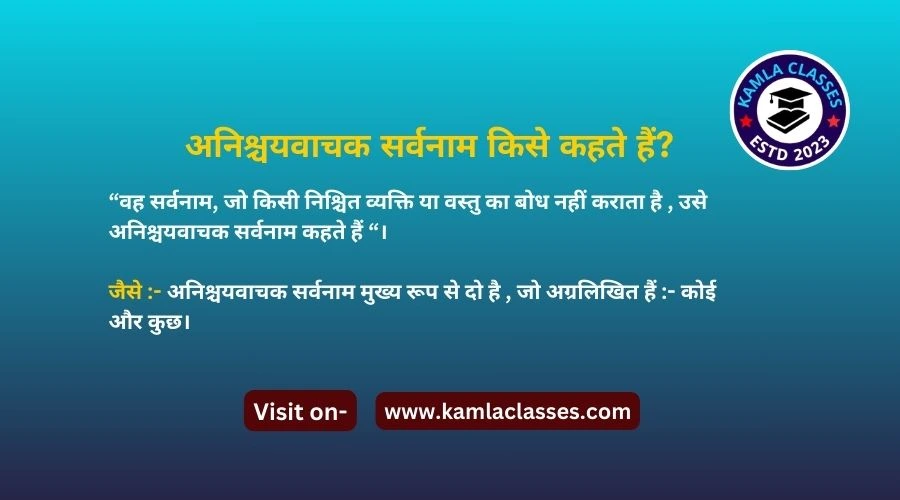 KAMLA CLASSES
ESTD 2023

अनिश्चयवाचक सर्वनाम किसे कहते हैं?

“वह सर्वनाम, जो किसी निश्चित व्यक्ति या वस्तु का बोध नहीं कराता है , उसे अनिश्चयवाचक सर्वनाम कहते हैं “।

जैसे :- अनिश्चयवाचक सर्वनाम मुख्य रूप से दो है , जो अग्रलिखित हैं :- कोई और कुछ।

Visit on- www.kamlaclasses.com